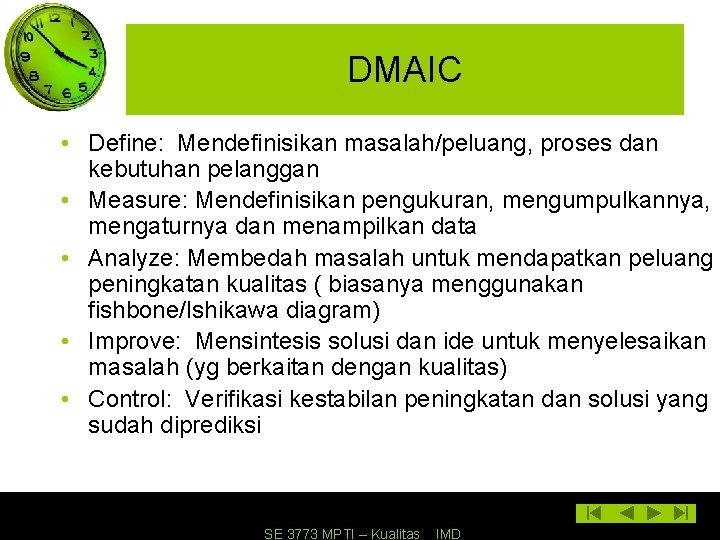 DMAIC

• Define: Mendefinisikan masalah/peluang, proses dan kebutuhan pelanggan
• Measure: Mendefinisikan pengukuran, mengumpulkannya, mengaturnya dan menampilkan data
• Analyze: Membedah masalah untuk mendapatkan peluang peningkatan kualitas ( biasanya menggunakan fishbone/Ishikawa diagram)
• Improve: Mensintesis solusi dan ide untuk menyelesaikan masalah (yg berkaitan dengan kualitas)
• Control: Verifikasi kestabilan peningkatan dan solusi yang sudah diprediksi

SE 3773 MPTI – Kualitas IMD